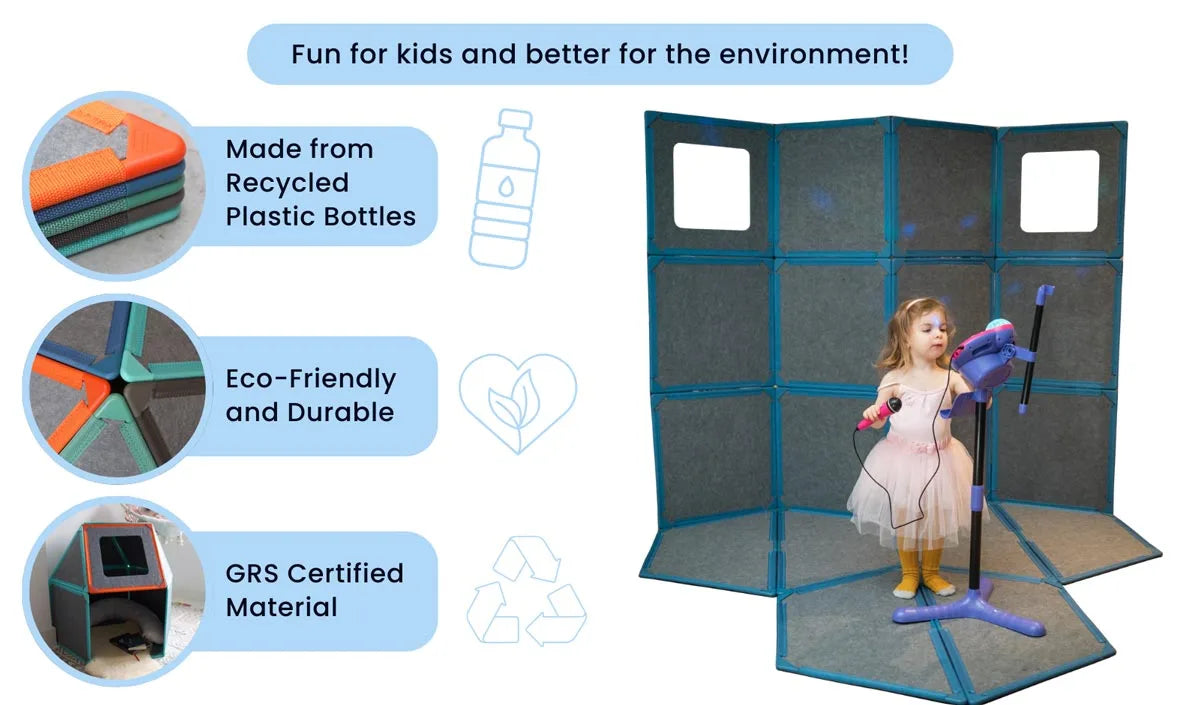 Fun for kids and better for the environment!

Made from Recycled Plastic Bottles

Eco-Friendly and Durable

GRS Certified Material